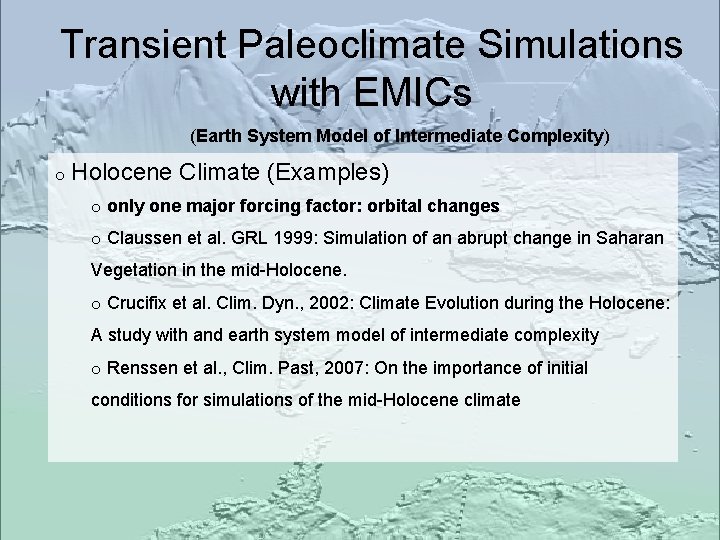 Transient Paleoclimate Simulations with EMICs

(Earth System Model of Intermediate Complexity)

o Holocene Climate (Examples)

o only one major forcing factor: orbital changes

o Claussen et al. GRL 1999: Simulation of an abrupt change in Saharan Vegetation in the mid-Holocene.

o Crucifix et al. Clim. Dyn., 2002: Climate Evolution during the Holocene: A study with and earth system model of intermediate complexity

o Renssen et al., Clim. Past, 2007: On the importance of initial conditions for simulations of the mid-Holocene climate